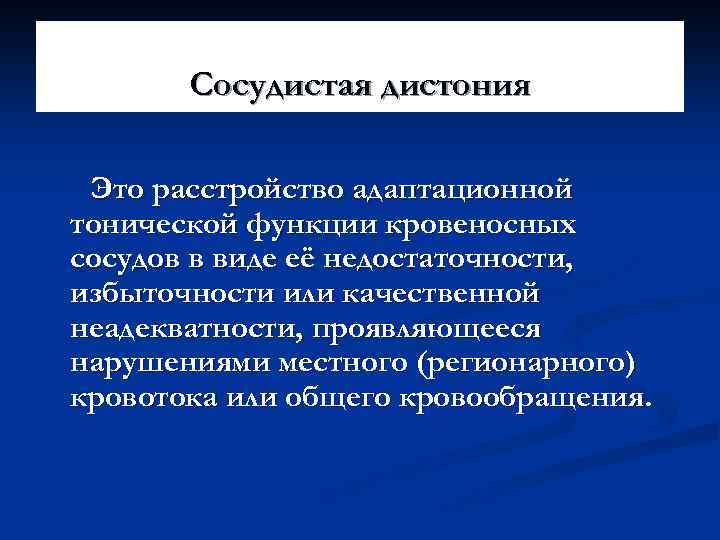 Сосудистая дистония

Это расстройство адаптационной тонической функции кровеносных сосудов в виде её недостаточности, избыточности или качественной неадекватности, проявляющееся нарушениями местного (регионарного) кровотока или общего кровообращения.